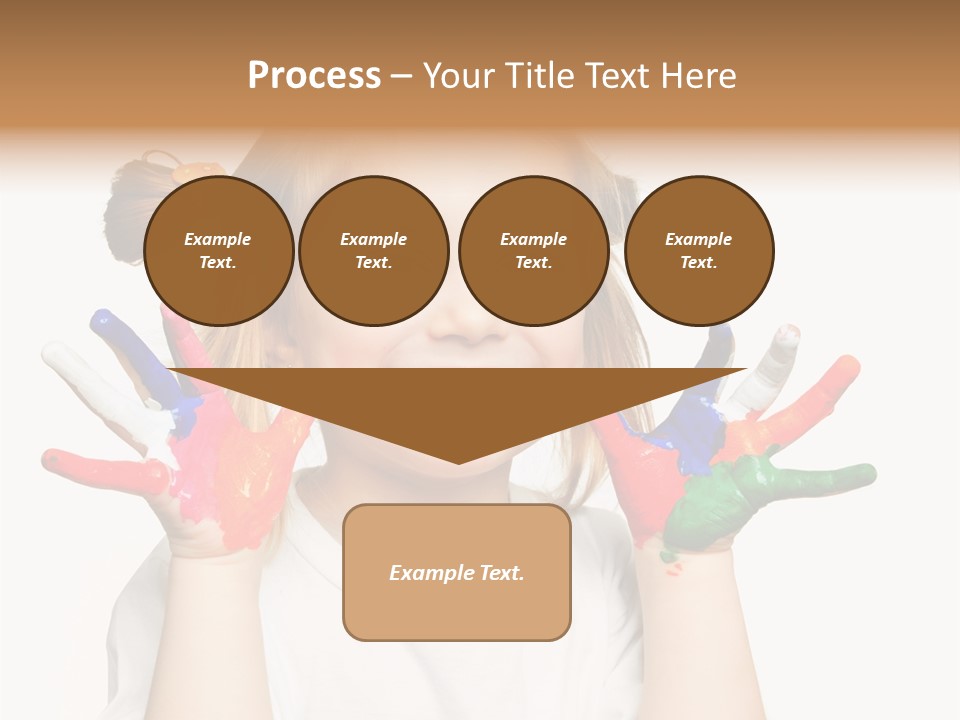 Process – Your Title Text Here

Example Text.

Example Text.

Example Text.

Example Text.

Example Text.